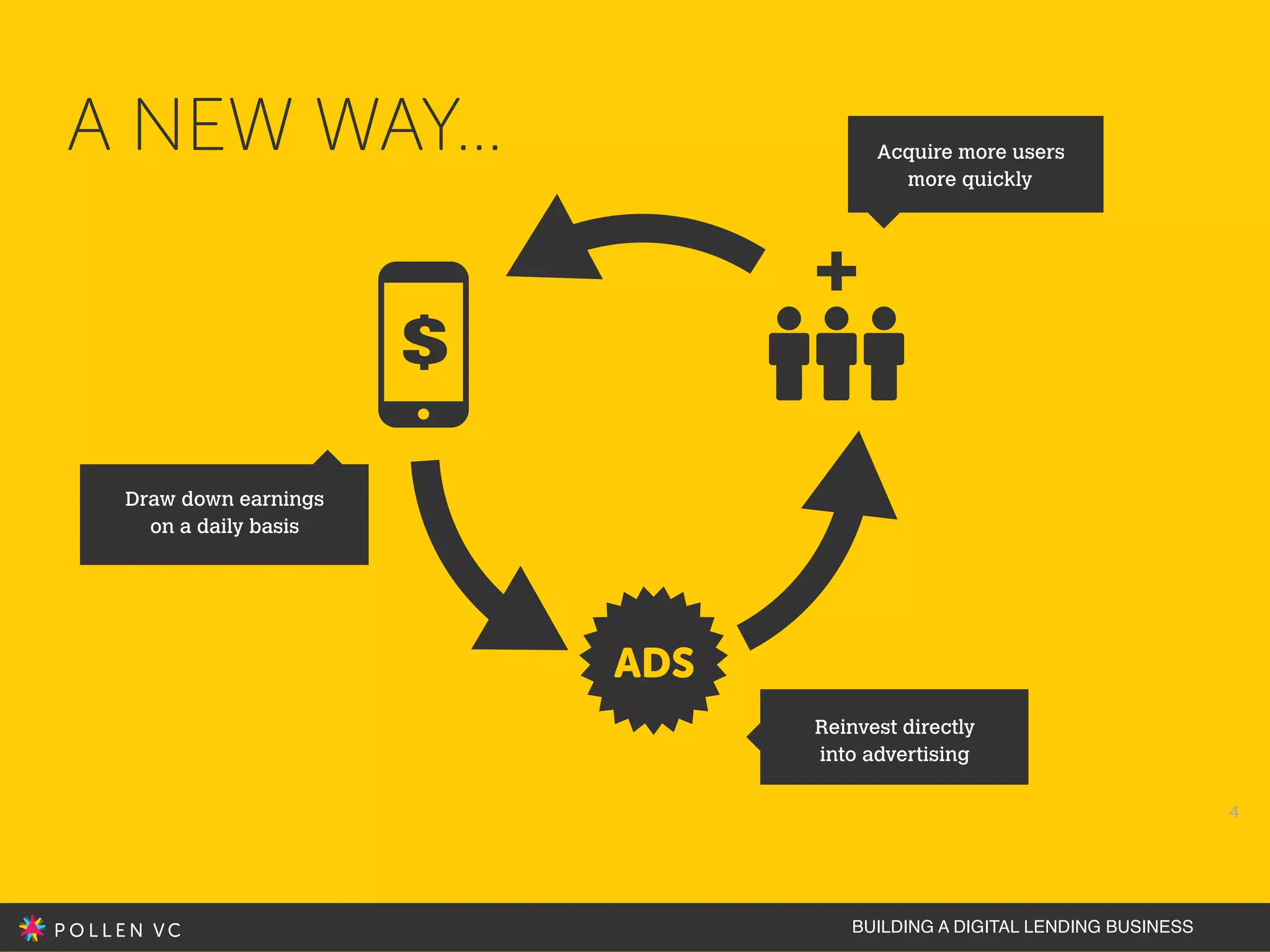 A NEW WAY...

Acquire more users more quickly

$

Draw down earnings on a daily basis

ADS

Reinvest directly into advertising

4

POLLEN VC

BUILDING A DIGITAL LENDING BUSINESS